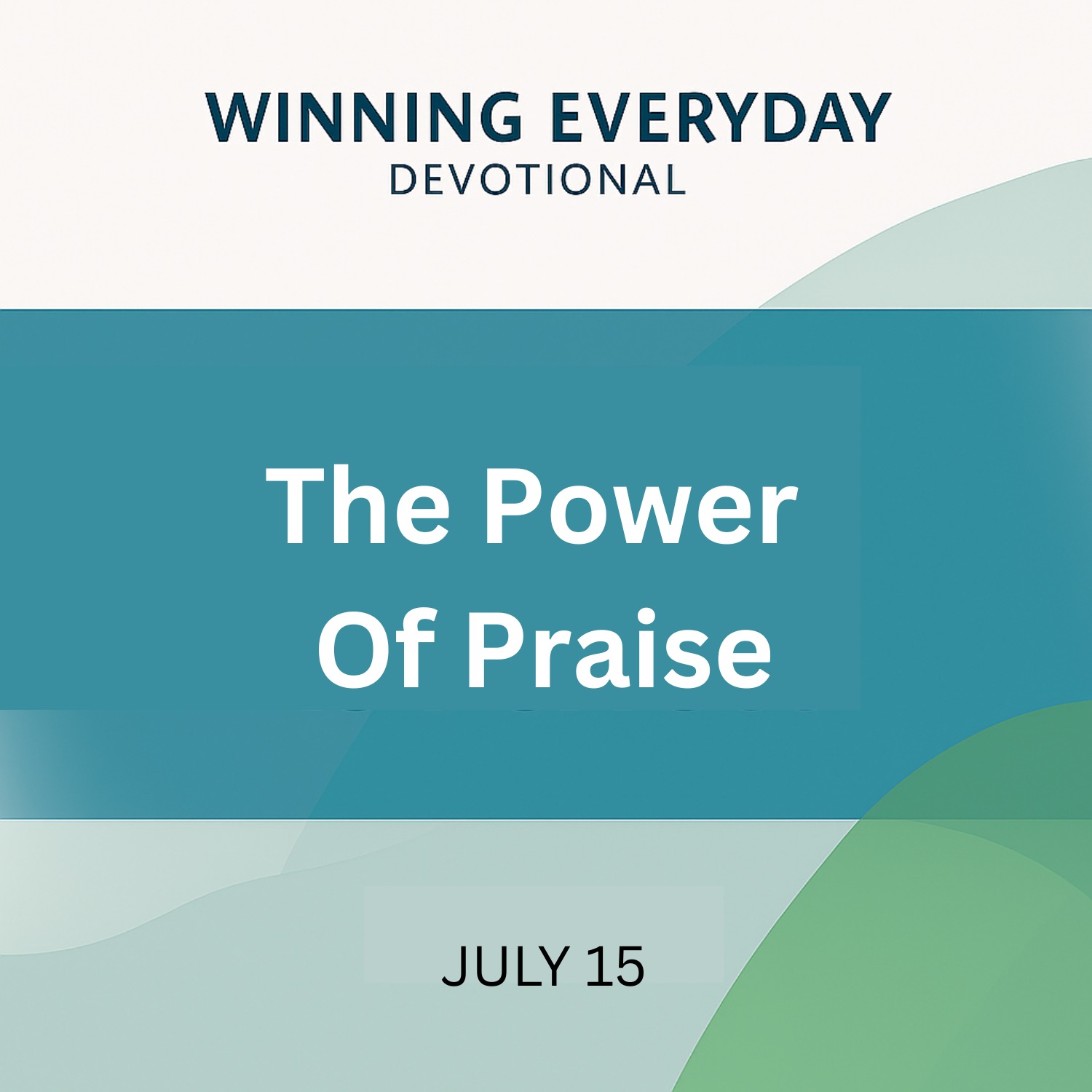 WINNING EVERYDAY
DEVOTIONAL

The Power Of Praise

JULY 15